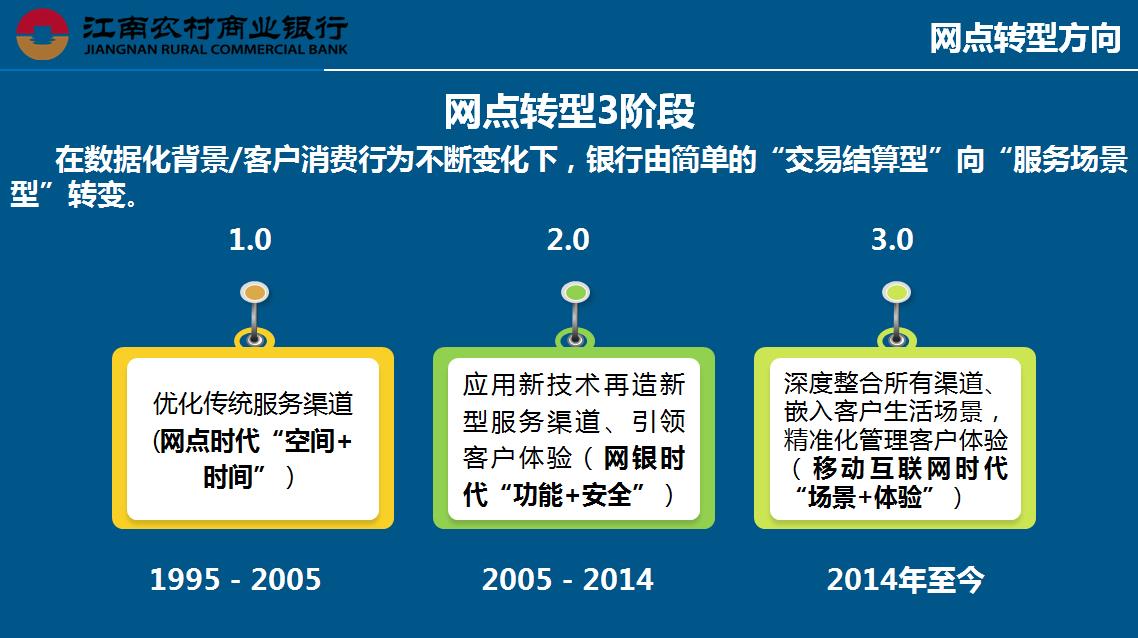 江南农村商业银行
JIANGNAN RURAL COMMERCIAL BANK

网点转型方向

网点转型3阶段

在数据化背景/客户消费行为不断变化下，银行由简单的“交易结算型”向“服务场景型”转变。

1.0

优化传统服务渠道（网点时代“空间+时间”）

1995 - 2005

2.0

应用新技术再造新型服务渠道、引领客户体验（网银时代“功能+安全”）

2005 - 2014

3.0

深度整合所有渠道、嵌入客户生活场景，精准化管理客户体验（移动互联网时代“场景+体验”）

2014年至今